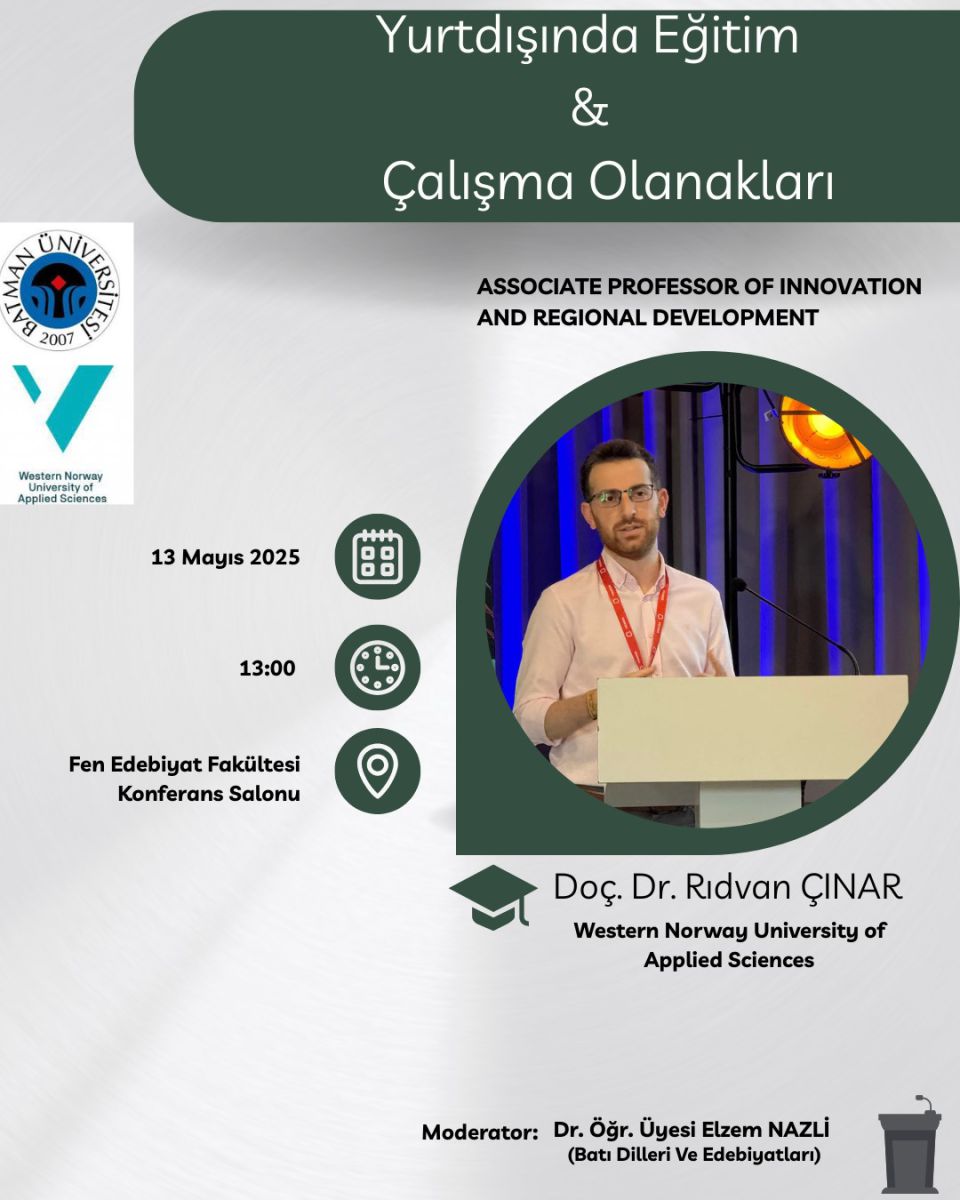 Yurtdışında Eğitim
&
Çalışma Olanakları

BATMAN ÜNİVERSİTESİ
2007

Western Norway University of Applied Sciences

ASSOCIATE PROFESSOR OF INNOVATION AND REGIONAL DEVELOPMENT

13 Mayıs 2025

13:00

Fen Edebiyat Fakültesi
Konferans Salonu

Doç. Dr. Rıdvan ÇINAR
Western Norway University of Applied Sciences

Moderator: Dr. Öğr. Üyesi Elzem NAZLİ
(Batı Dilleri Ve Edebiyatları)